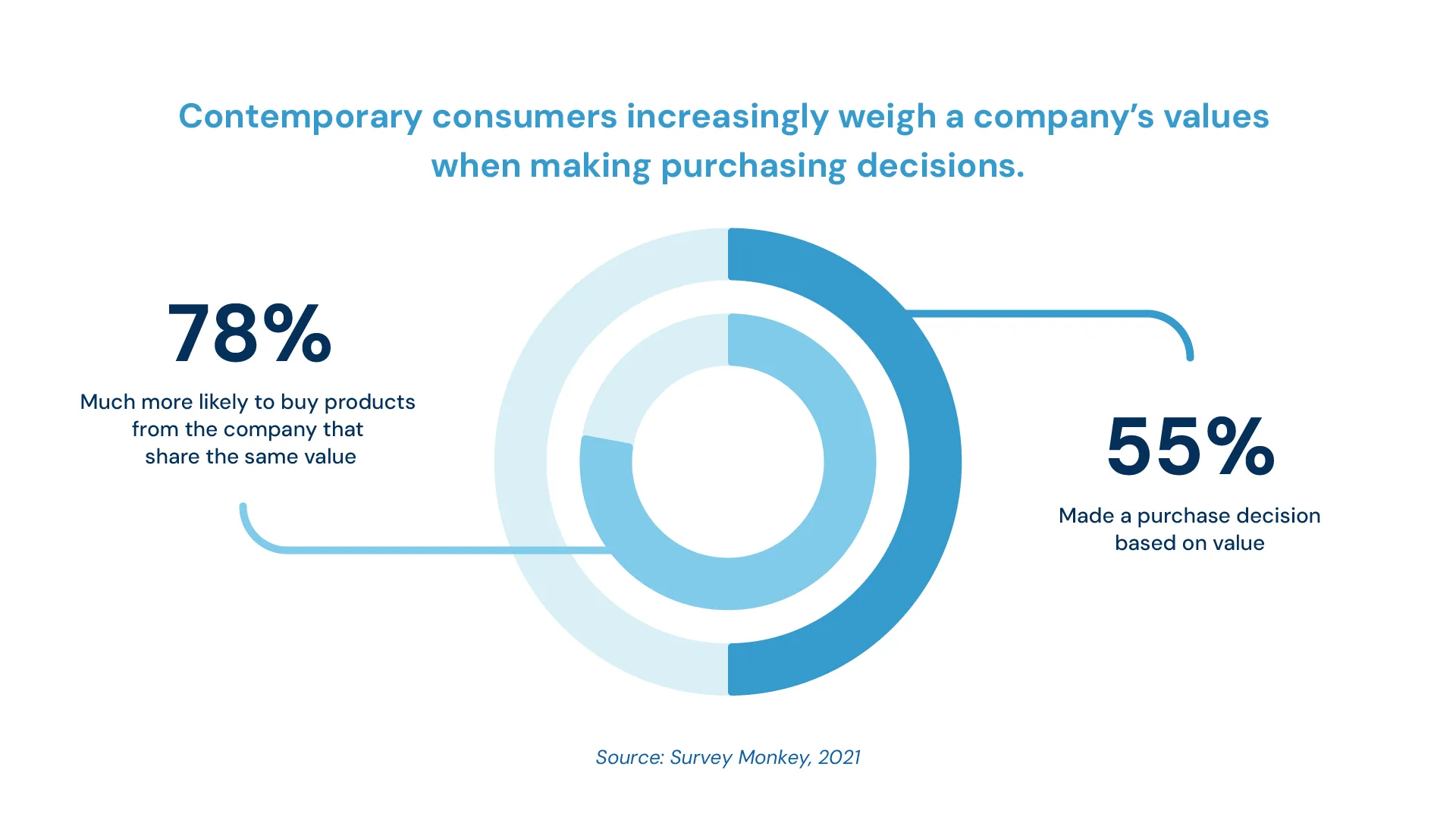 Contemporary consumers increasingly weigh a company's values when making purchasing decisions.

78%

Much more likely to buy products from the company that share the same value

55%

Made a purchase decision based on value

Source: Survey Monkey, 2021